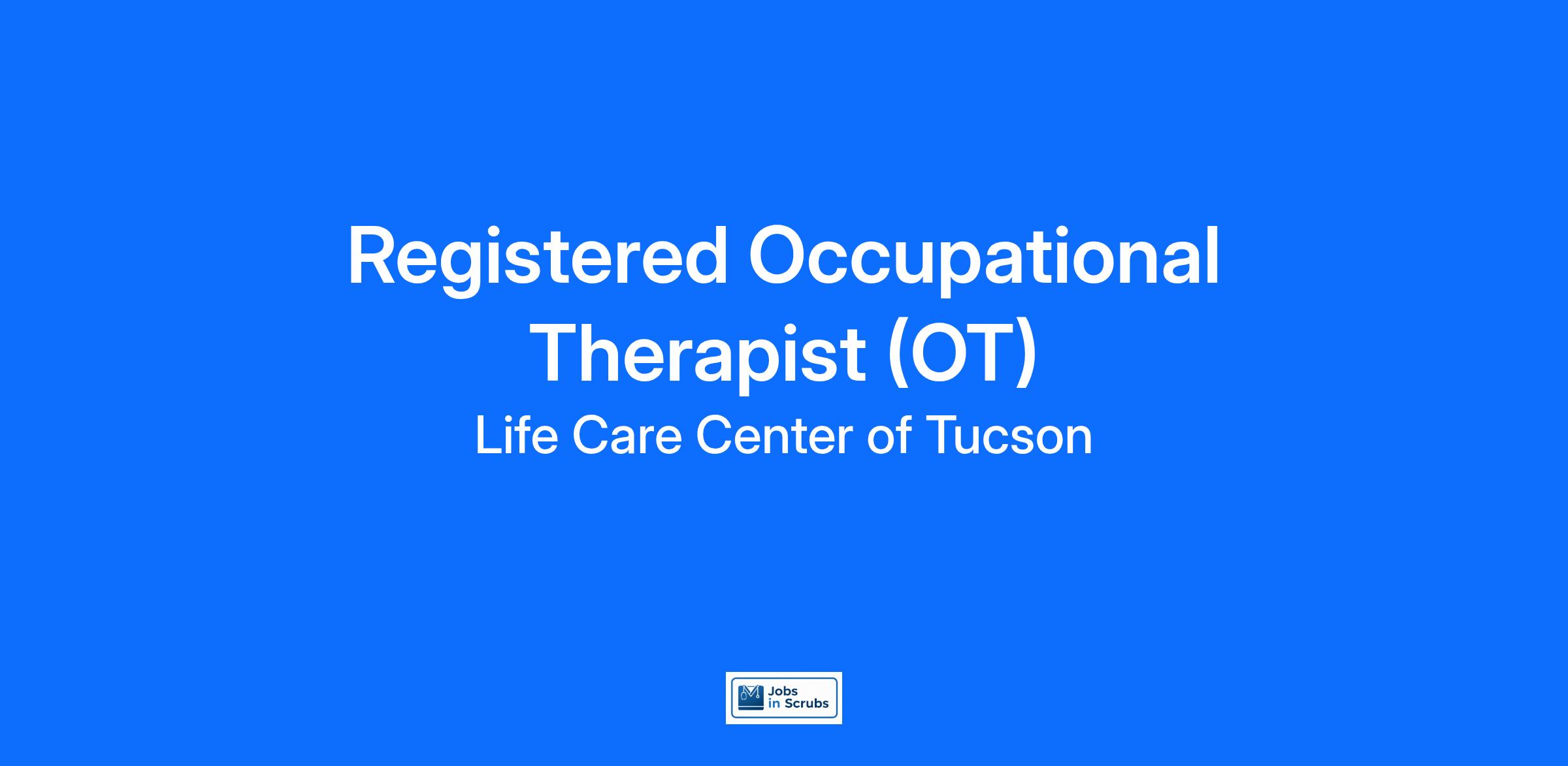 Registered Occupational Therapist (OT)

Life Care Center of Tucson

Jobs in Scrubs